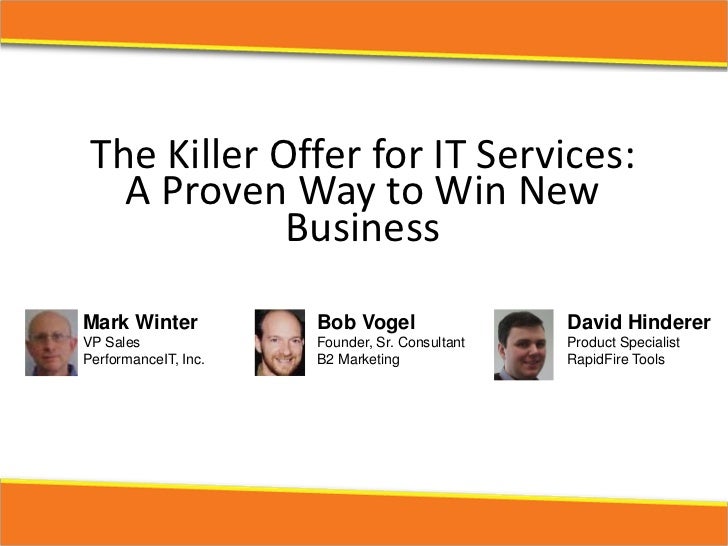 The Killer Offer for IT Services: A Proven Way to Win New Business

Mark Winter
VP Sales
PerformanceIT, Inc.

Bob Vogel
Founder, Sr. Consultant
B2 Marketing

David Hinderer
Product Specialist
RapidFire Tools